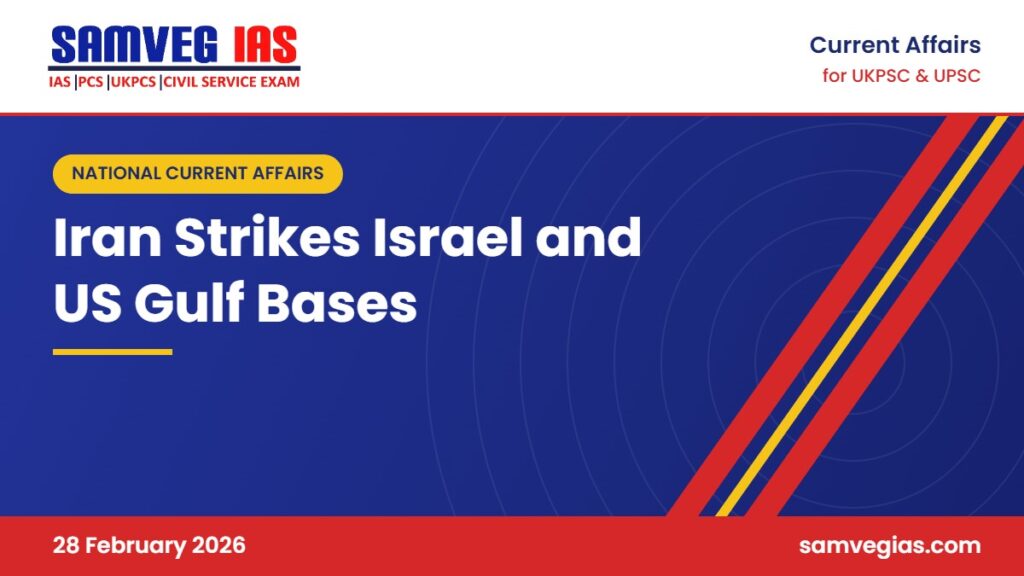 SAMVEG IAS
IAS |PCS |UKPCS |CIVIL SERVICE EXAM

Current Affairs
for UKPSC & UPSC

NATIONAL CURRENT AFFAIRS

Iran Strikes Israel and US Gulf Bases

28 February 2026

samvegias.com